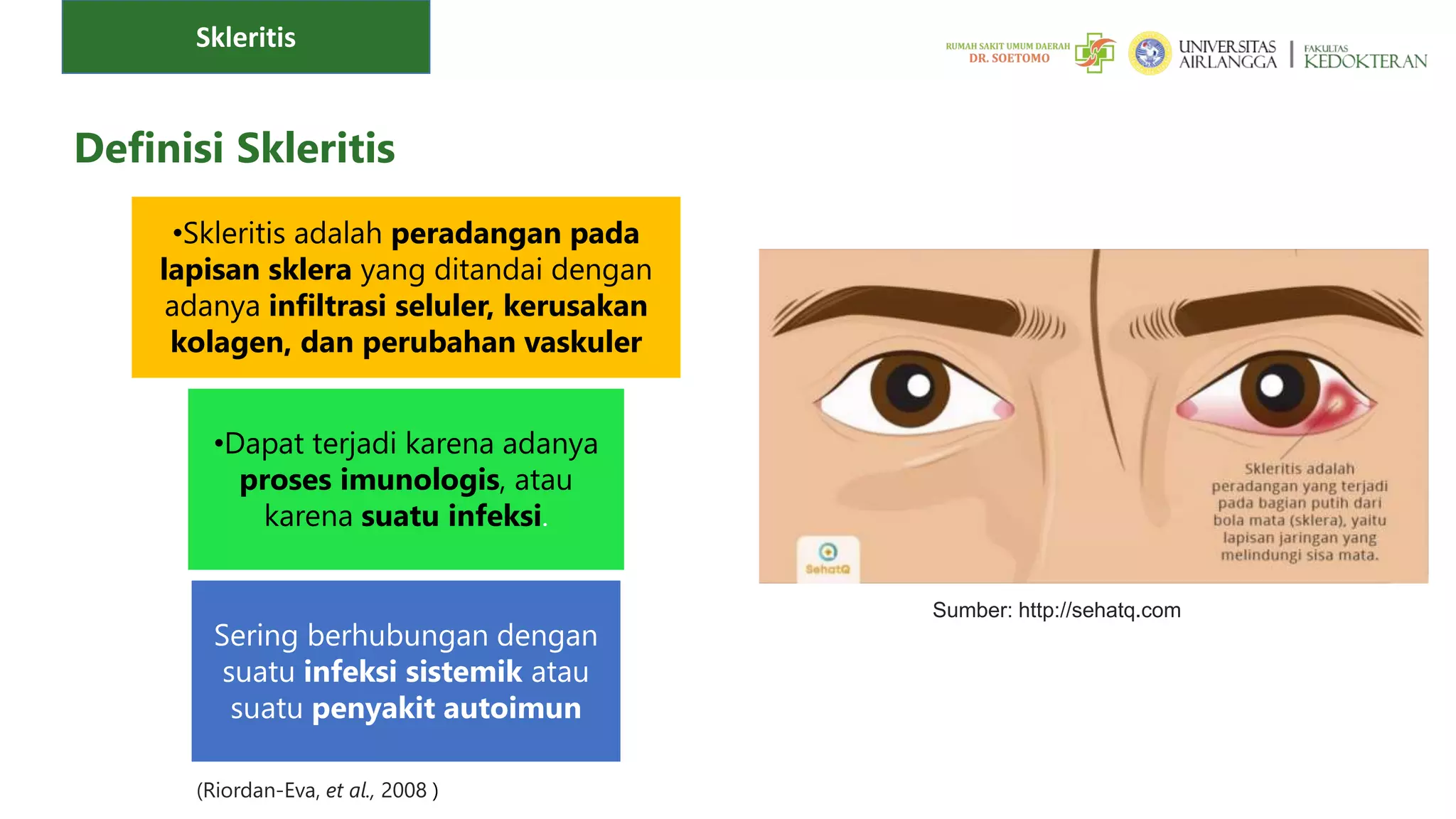 Skleritis

RUMAH SAKIT UMUM DAERAH DR. SOETOMO

UNIVERSITAS AIRLANGGA | FAKULTAS KEDOKTERAN

Definisi Skleritis

•Skleritis adalah peradangan pada lapisan sklera yang ditandai dengan adanya infiltrasi seluler, kerusakan kolagen, dan perubahan vaskuler

•Dapat terjadi karena adanya proses imunologis, atau karena suatu infeksi.

Sering berhubungan dengan suatu infeksi sistemik atau suatu penyakit autoimun

(Riordan-Eva, et al., 2008 )

Skleritis adalah peradangan yang terjadi pada bagian putih dari bola mata (sklera), yaitu lapisan jaringan yang melindungi sisa mata.

SehatQ

Sumber: http://sehatq.com